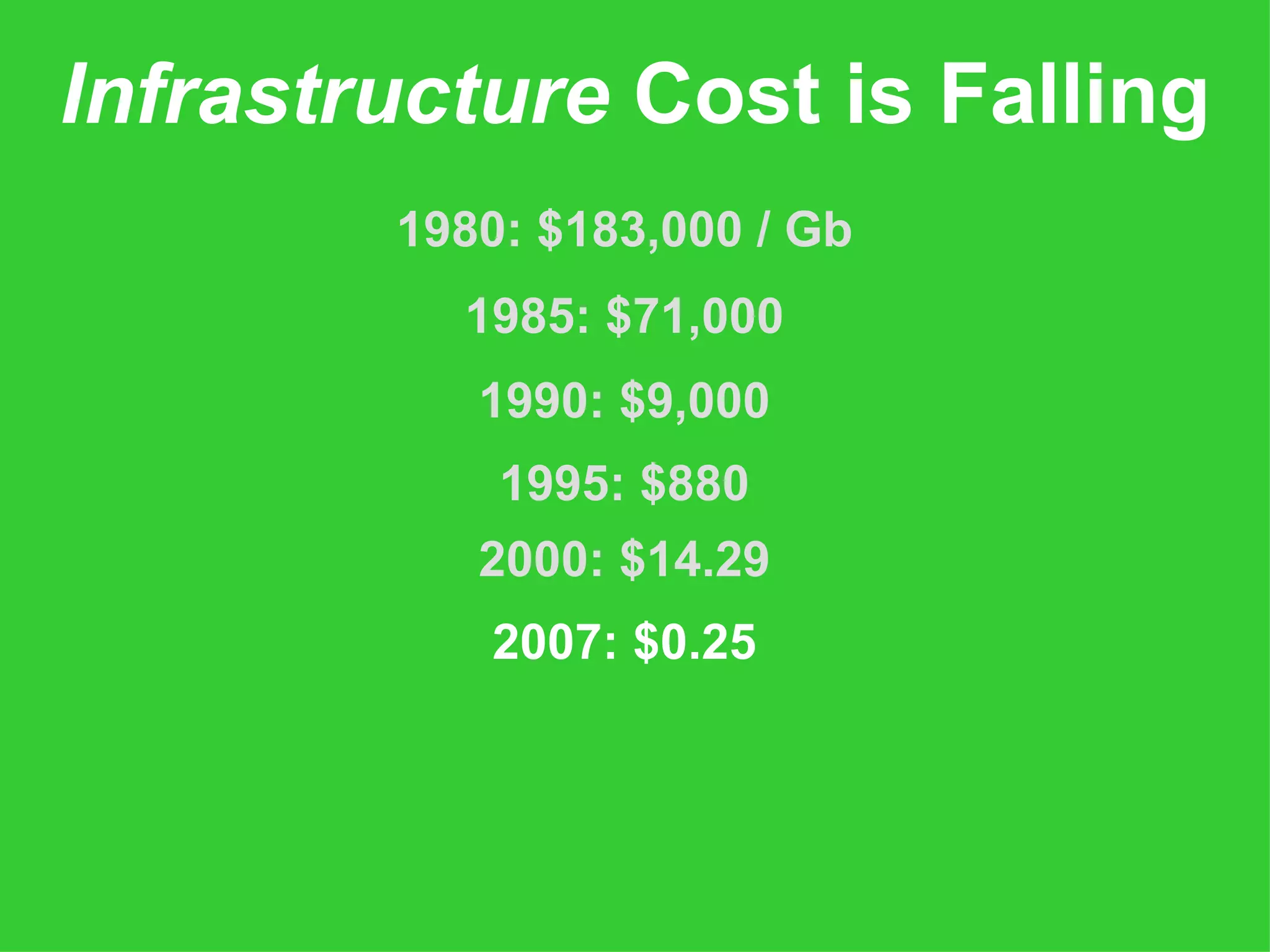 Infrastructure Cost is Falling

1980: \$183,000 / Gb

1985: \$71,000

1990: \$9,000

1995: \$880

2000: \$14.29

2007: \$0.25